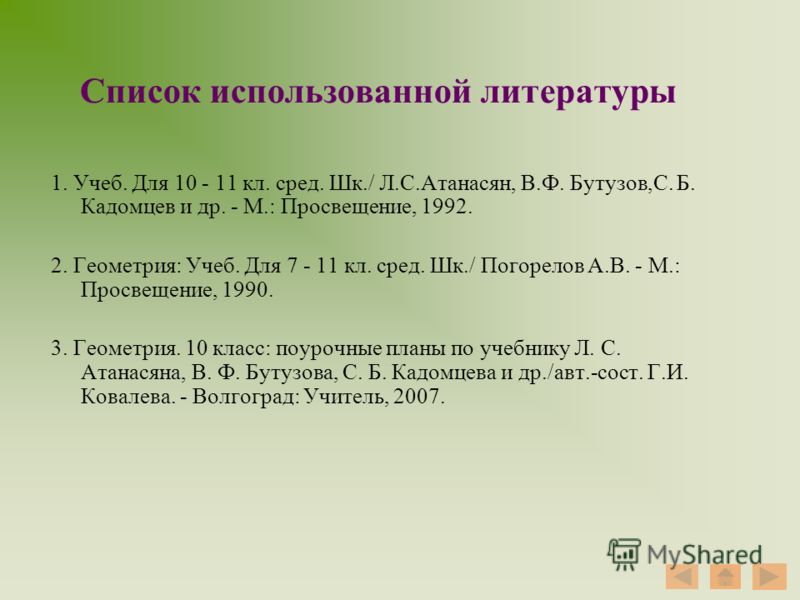 Список использованной литературы

1. Учеб. Для 10 - 11 кл. сред. Шк./ Л.С.Атанасян, В.Ф. Бутузов,С.Б. Кадомцев и др. - М.: Просвещение, 1992.

2. Геометрия: Учеб. Для 7 - 11 кл. сред. Шк./ Погорелов А.В. - М.: Просвещение, 1990.

3. Геометрия. 10 класс: поурочные планы по учебнику Л. С. Атанасяна, В. Ф. Бутузова, С. Б. Кадомцева и др./авт.-сост. Г.И. Ковалева. - Волгоград: Учитель, 2007.

MyShared